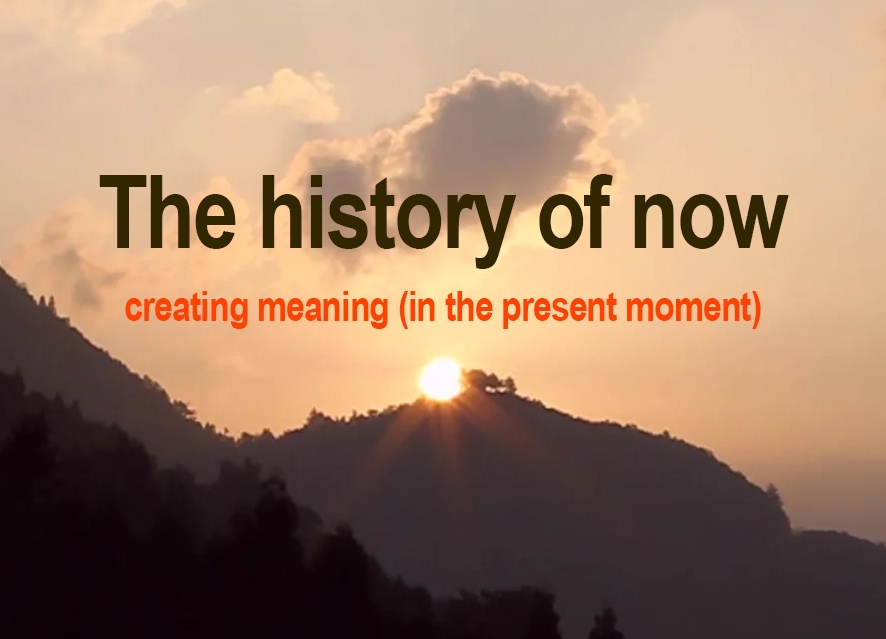 The history of now

creating meaning (in the present moment)